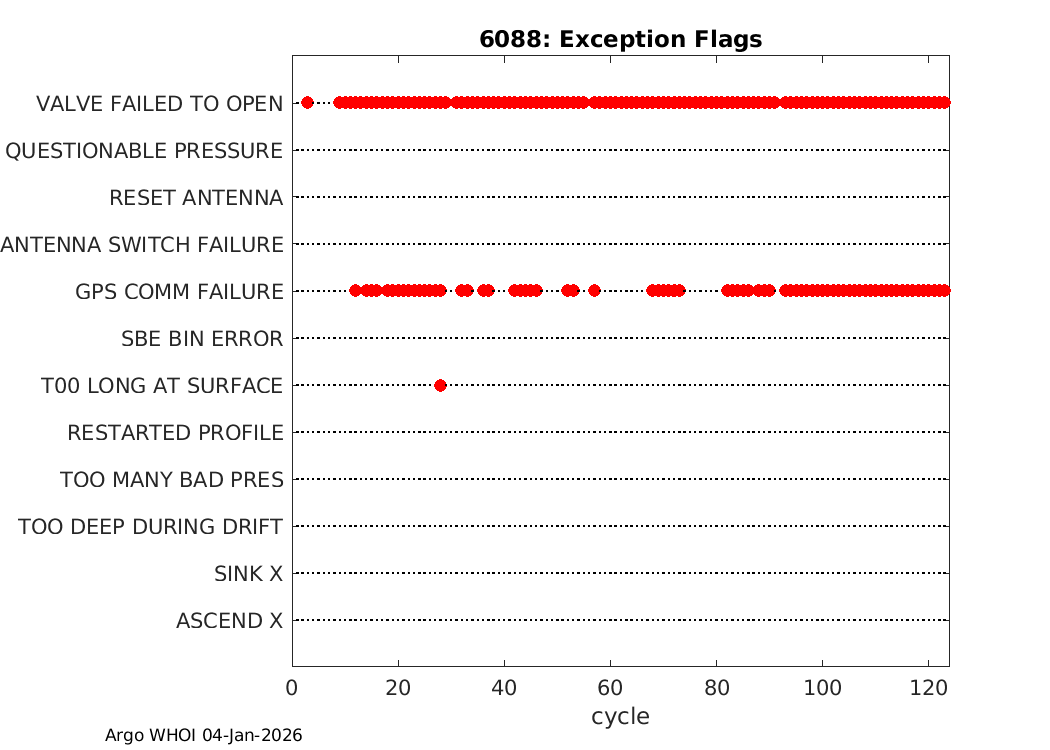 6088: Exception Flags

VALVE FAILED TO OPEN
QUESTIONABLE PRESSURE
RESET ANTENNA
ANTENNA SWITCH FAILURE
GPS COMM FAILURE
SBE BIN ERROR
T00 LONG AT SURFACE
RESTARTED PROFILE
TOO MANY BAD PRES
TOO DEEP DURING DRIFT
SINK X
ASCEND X

0 20 40 60 80 100 120
cycle

Argo WHOI 04-Jan-2026